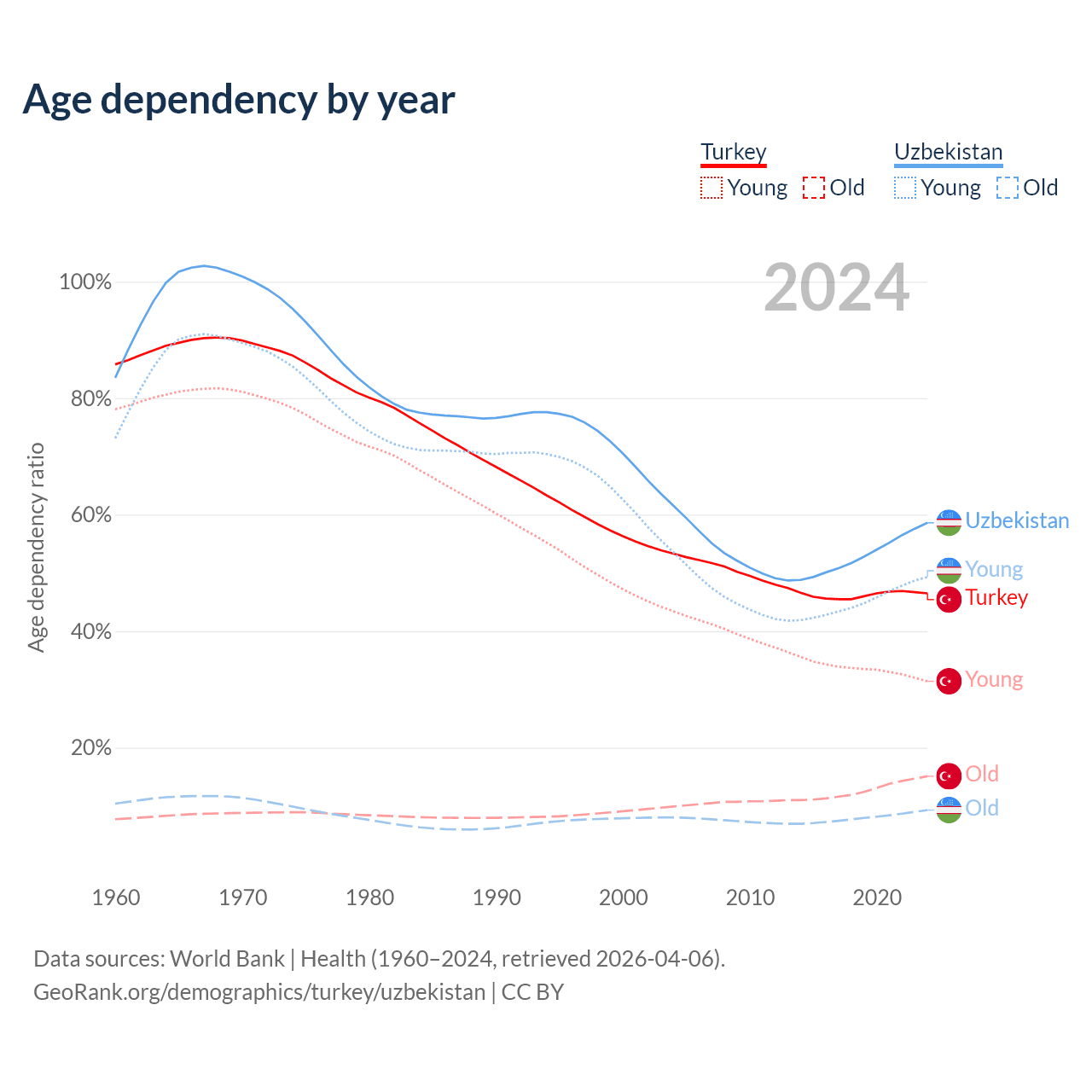 Age dependency by year

Turkey
Young Old

Uzbekistan
Young Old

2024

Age dependency ratio

100%
80%
60%
40%
20%

Uzbekistan
Young
Turkey
Young
Old
Old

1960 1970 1980 1990 2000 2010 2020

Data sources: World Bank | Health (1960–2024, retrieved 2026-04-06).
GeoRank.org/demographics/turkey/uzbekistan | CC BY